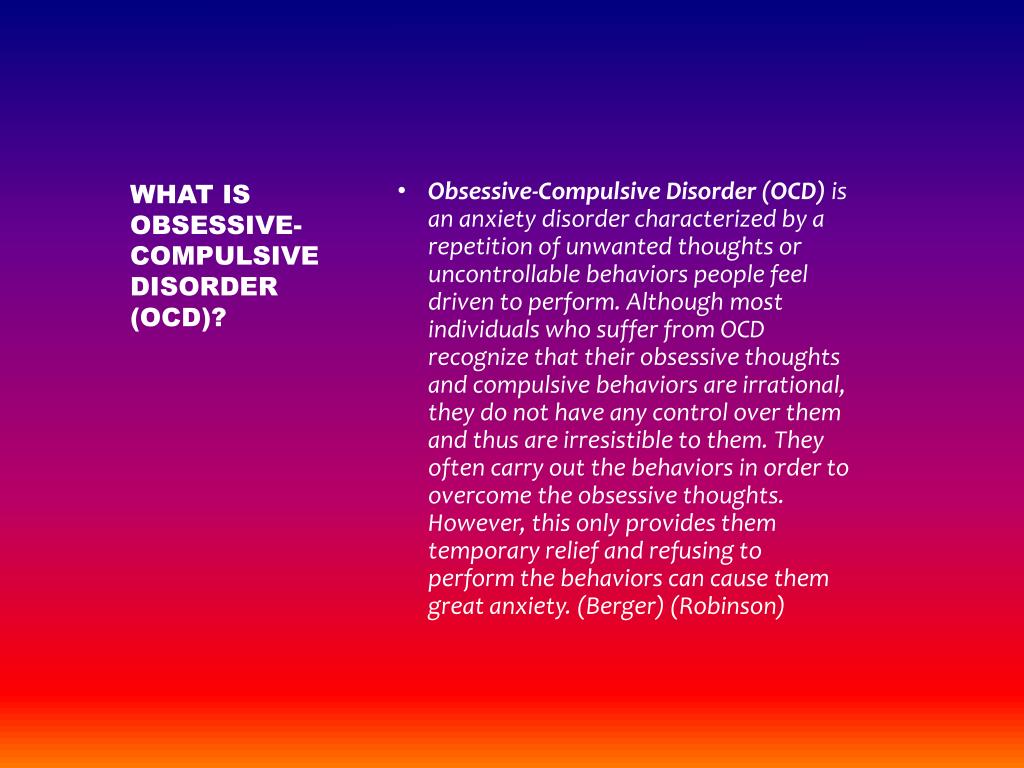 WHAT IS OBSESSIVE-COMPULSIVE DISORDER (OCD)?

• Obsessive-Compulsive Disorder (OCD) is an anxiety disorder characterized by a repetition of unwanted thoughts or uncontrollable behaviors people feel driven to perform. Although most individuals who suffer from OCD recognize that their obsessive thoughts and compulsive behaviors are irrational, they do not have any control over them and thus are irresistible to them. They often carry out the behaviors in order to overcome the obsessive thoughts. However, this only provides them temporary relief and refusing to perform the behaviors can cause them great anxiety. (Berger) (Robinson)